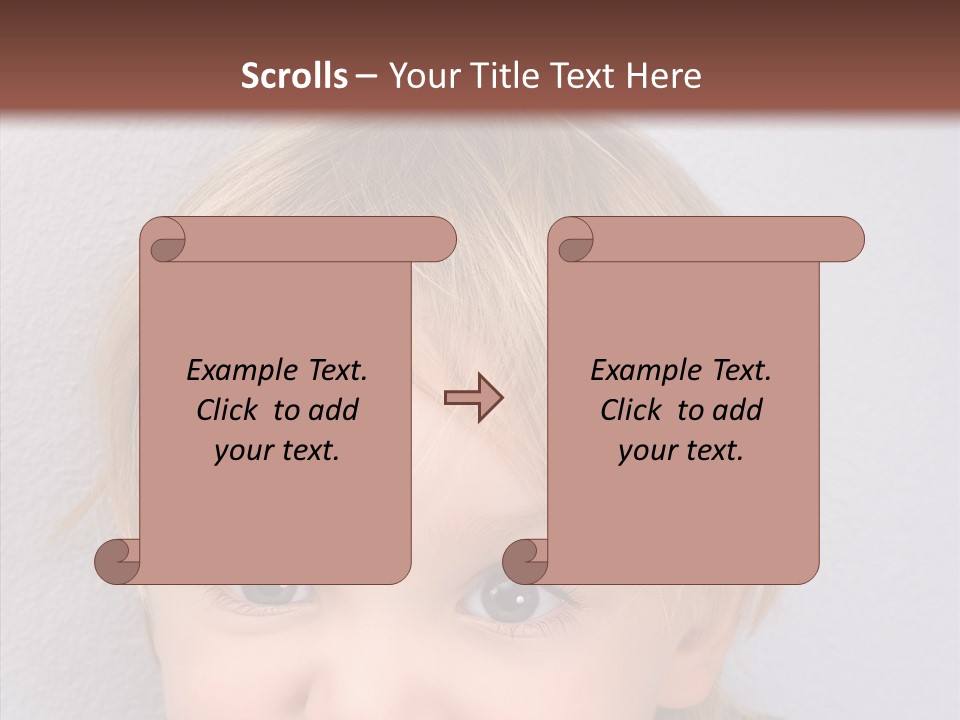 Scrolls – Your Title Text Here

Example Text. Click to add your text.

Example Text. Click to add your text.